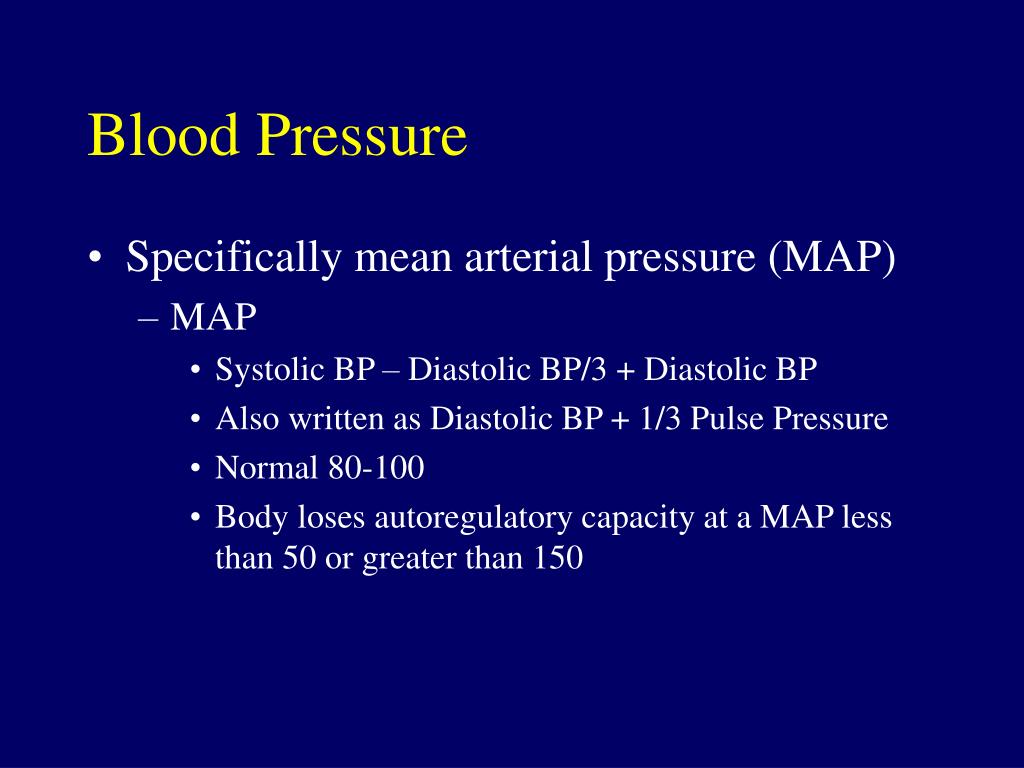 Blood Pressure

• Specifically mean arterial pressure (MAP)
  – MAP
    • Systolic BP – Diastolic BP/3 + Diastolic BP
    • Also written as Diastolic BP + 1/3 Pulse Pressure
    • Normal 80-100
    • Body loses autoregulatory capacity at a MAP less than 50 or greater than 150